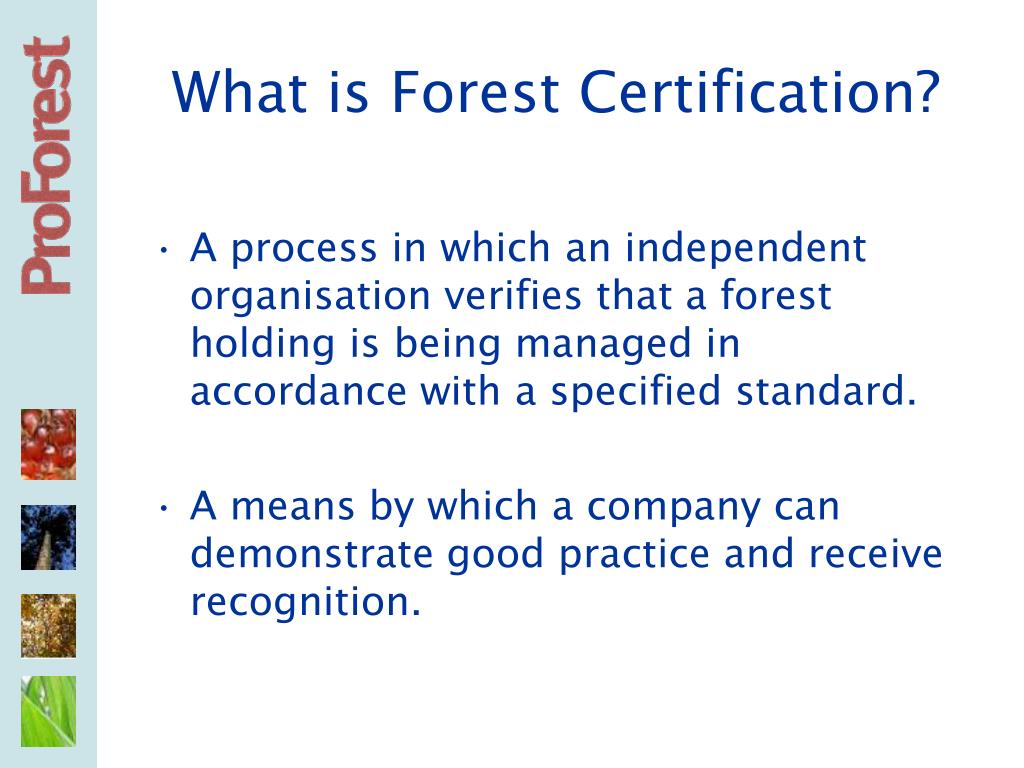 ProForest

What is Forest Certification?

• A process in which an independent organisation verifies that a forest holding is being managed in accordance with a specified standard.

• A means by which a company can demonstrate good practice and receive recognition.